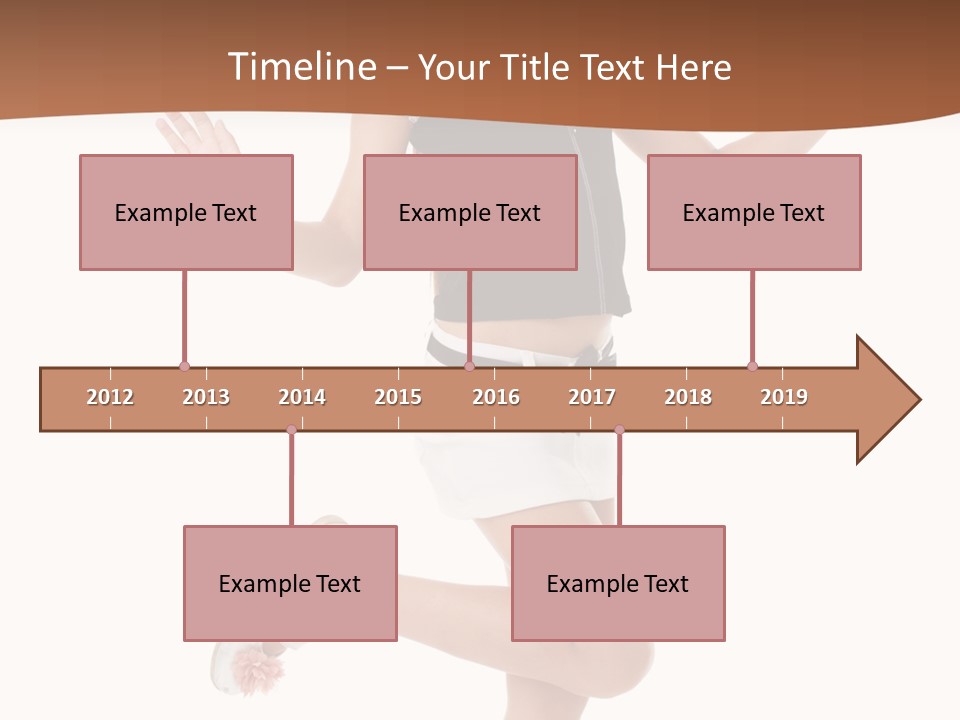 Timeline – Your Title Text Here

Example Text

Example Text

Example Text

2012 2013 2014 2015 2016 2017 2018 2019

Example Text

Example Text